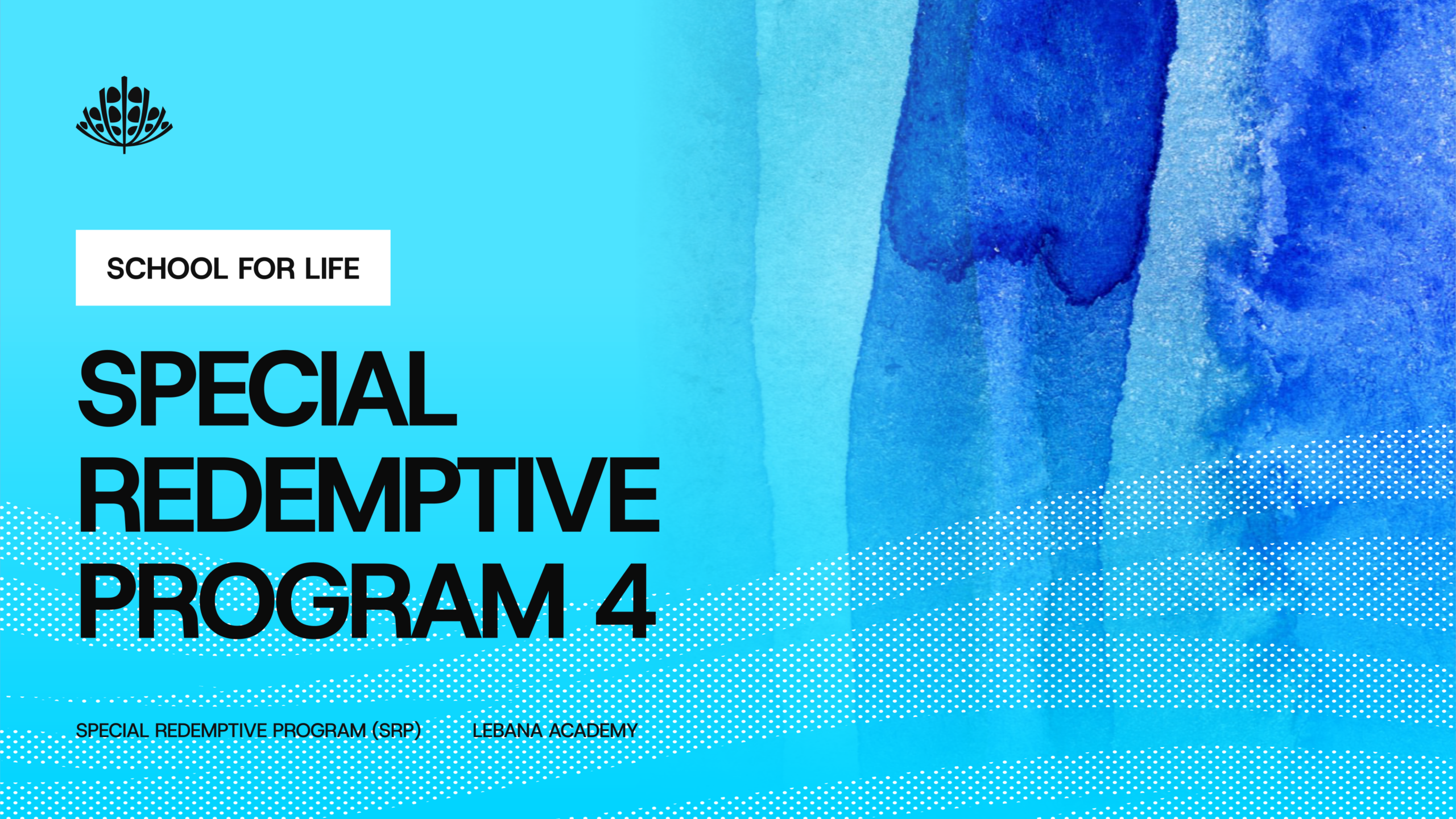 SCHOOL FOR LIFE

SPECIAL REDEMPTIVE PROGRAM 4

SPECIAL REDEMPTIVE PROGRAM (SRP)

LEBANA ACADEMY